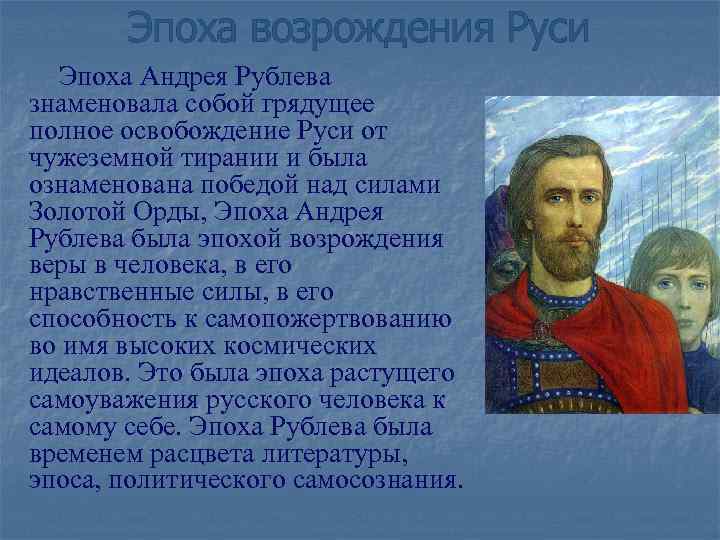 Эпоха возрождения Руси

Эпоха Андрея Рублева знаменовала собой грядущее полное освобождение Руси от чужеземной тирании и была ознаменована победой над силами Золотой Орды, Эпоха Андрея Рублева была эпохой возрождения веры в человека, в его нравственные силы, в его способность к самопожертвованию во имя высоких космических идеалов. Это была эпоха растущего самоуважения русского человека к самому себе. Эпоха Рублева была временем расцвета литературы, эпоса, политического самосознания.